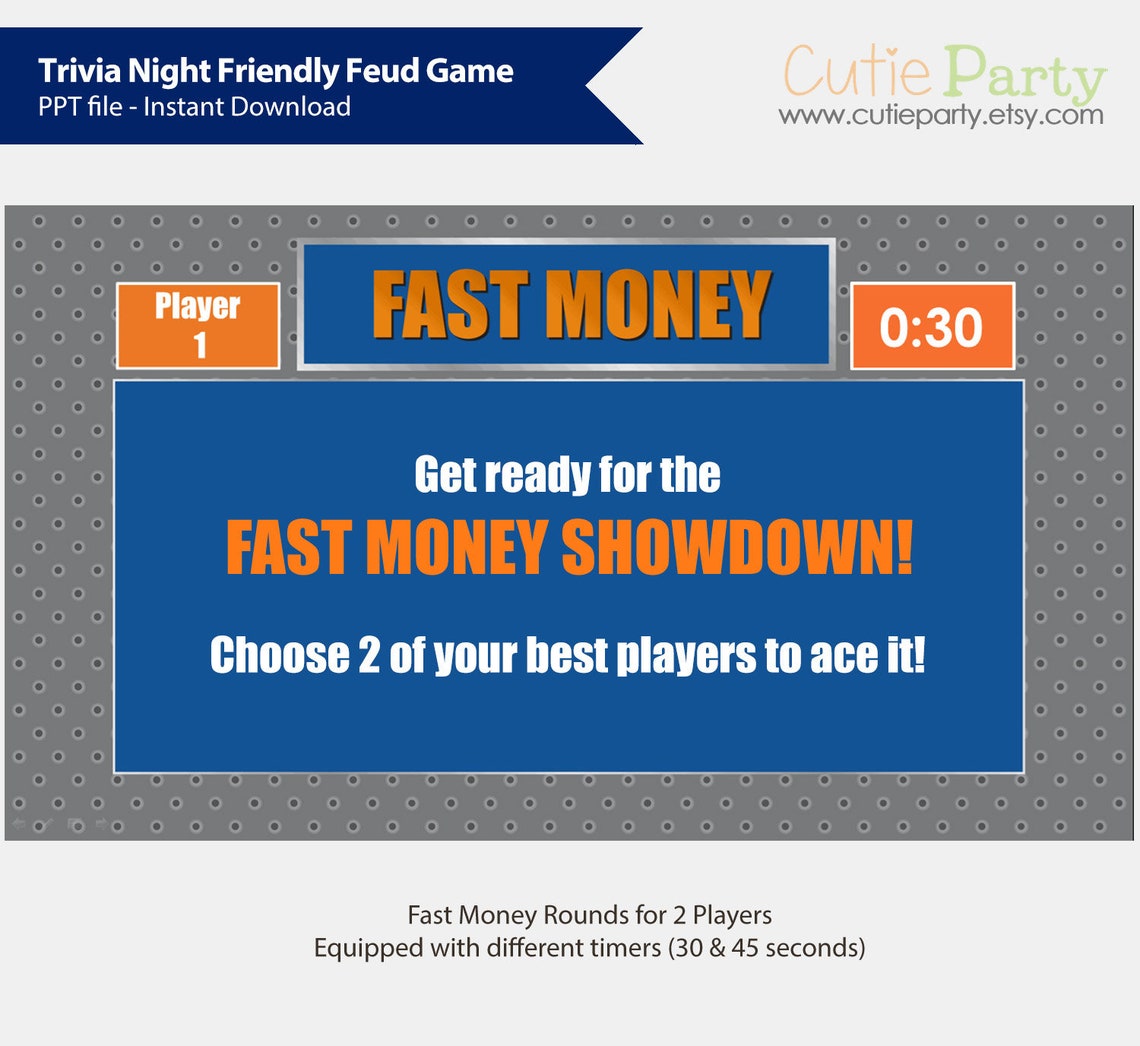 Trivia Night Friendly Feud Game
PPT file - Instant Download

Cutie Party
www.cutieparty.etsy.com

Player 1

FAST MONEY

0:30

Get ready for the
FAST MONEY SHOWDOWN!
Choose 2 of your best players to ace it!

Fast Money Rounds for 2 Players
Equipped with different timers (30 & 45 seconds)